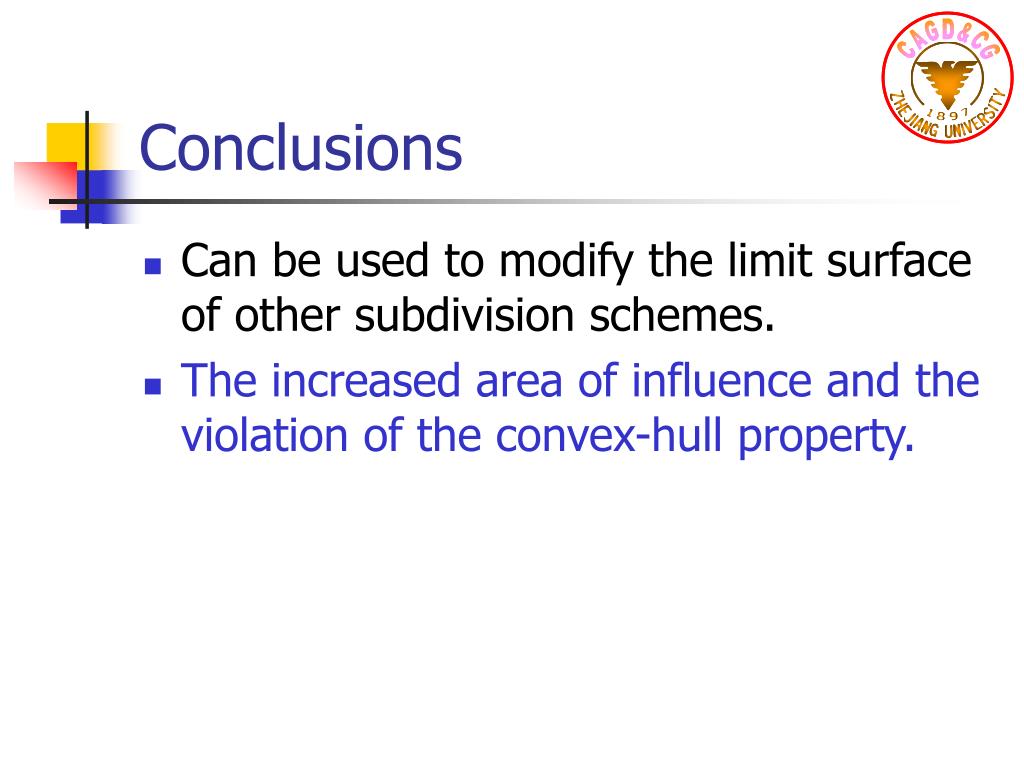 CAGD&CG
1897
ZHEJIANG UNIVERSITY

Conclusions

- Can be used to modify the limit surface of other subdivision schemes.
- The increased area of influence and the violation of the convex-hull property.